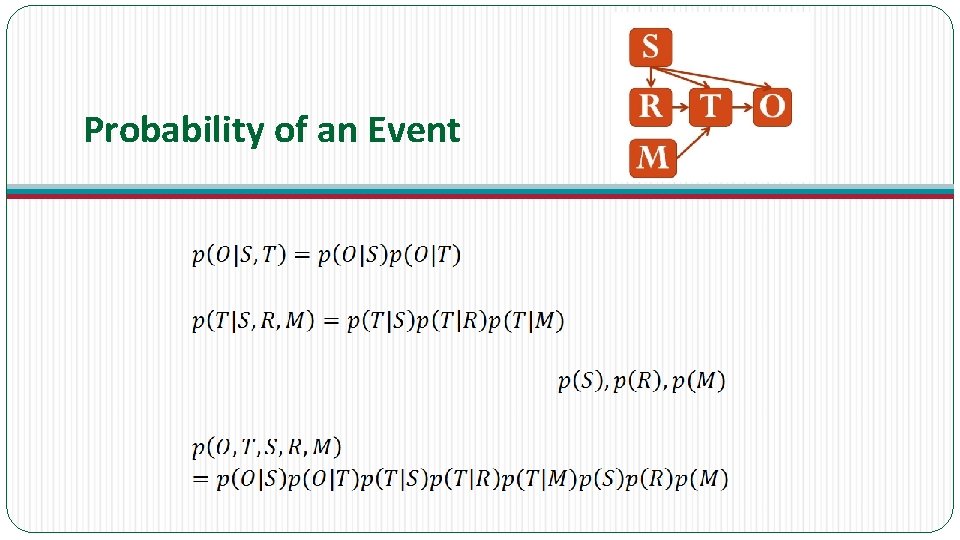 Probability of an Event

S

R T O

M

$p(O|S,T) = p(O|S)p(O|T)$

$p(T|S,R,M) = p(T|S)p(T|R)p(T|M)$

$p(S), p(R), p(M)$

$p(O,T,S,R,M)$
$= p(O|S)p(O|T)p(T|S)p(T|R)p(T|M)p(S)p(R)p(M)$